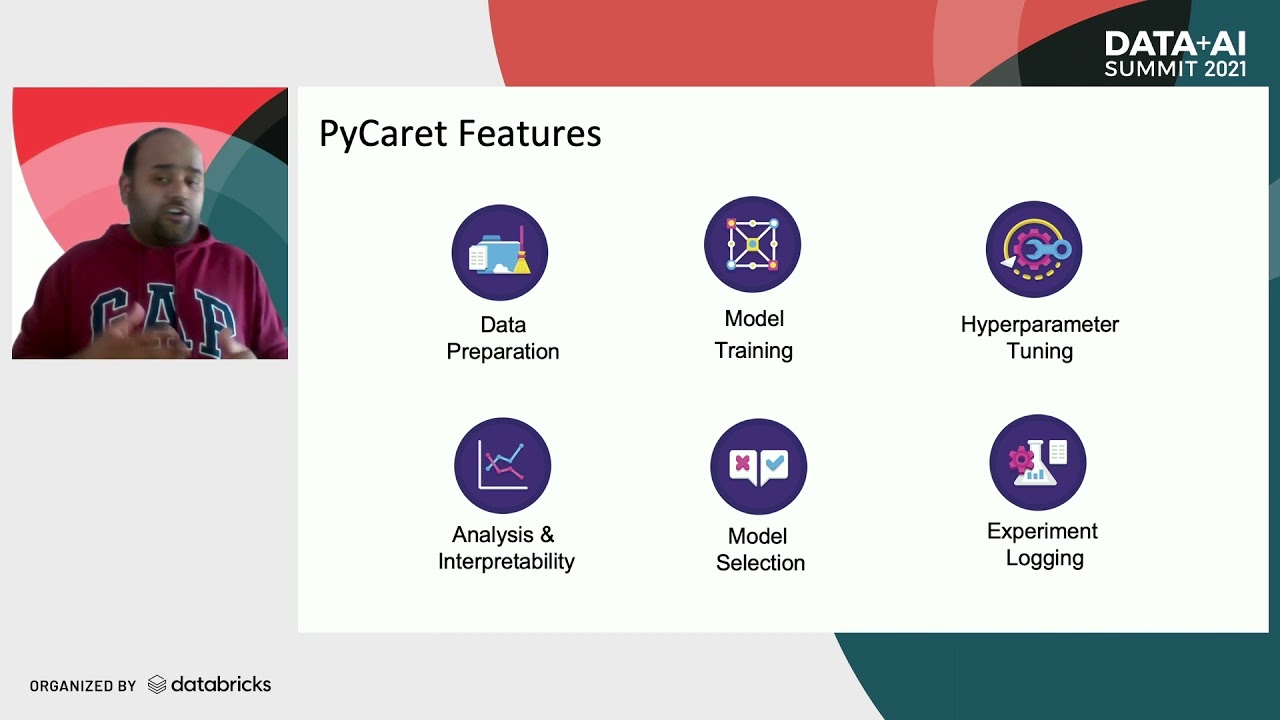 DATA+AI
SUMMIT 2021

GAP

PyCaret Features

Data
Preparation

Model
Training

Hyperparameter
Tuning

Analysis &
Interpretability

Model
Selection

Experiment
Logging

ORGANIZED BY databricks